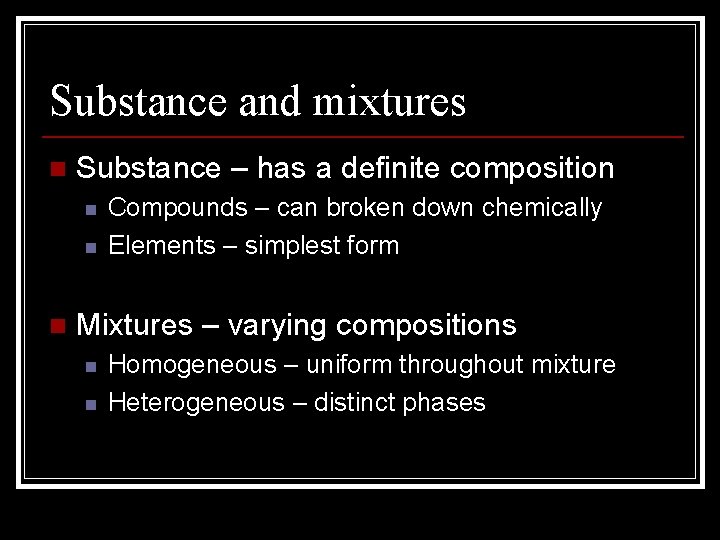 Substance and mixtures

Substance – has a definite composition

Compounds – can broken down chemically

Elements – simplest form

Mixtures – varying compositions

Homogeneous – uniform throughout mixture

Heterogeneous – distinct phases